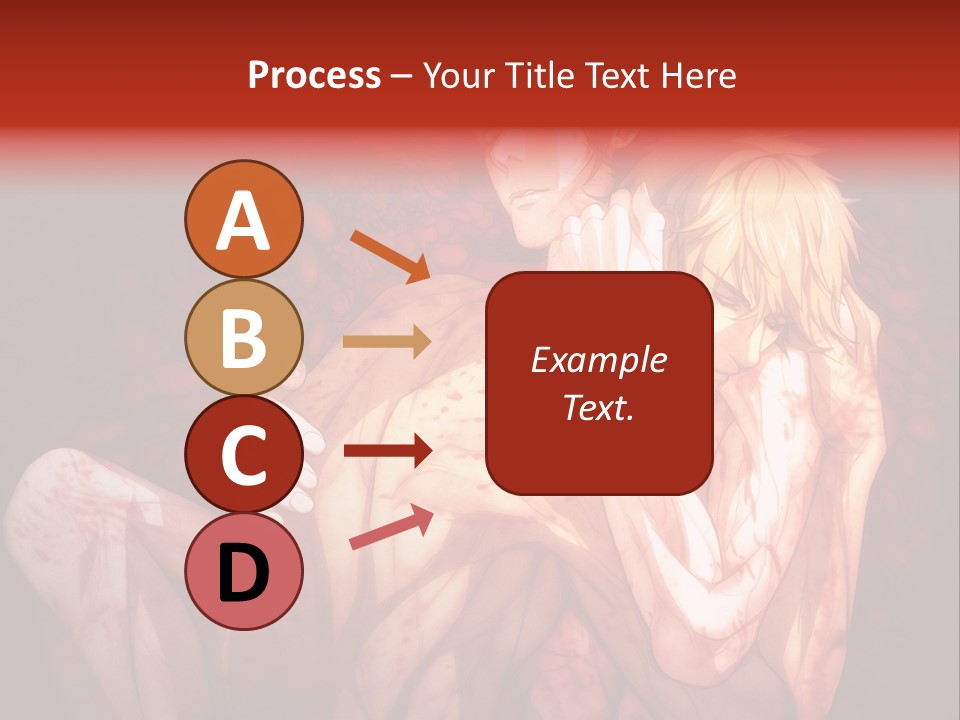 Process – Your Title Text Here

A

B

C

D

Example Text.